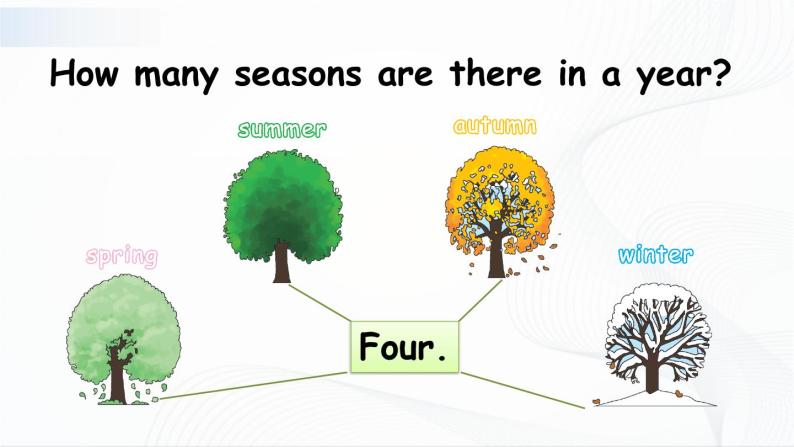 How many seasons are there in a year?

summer

autumn

spring

winter

Four.